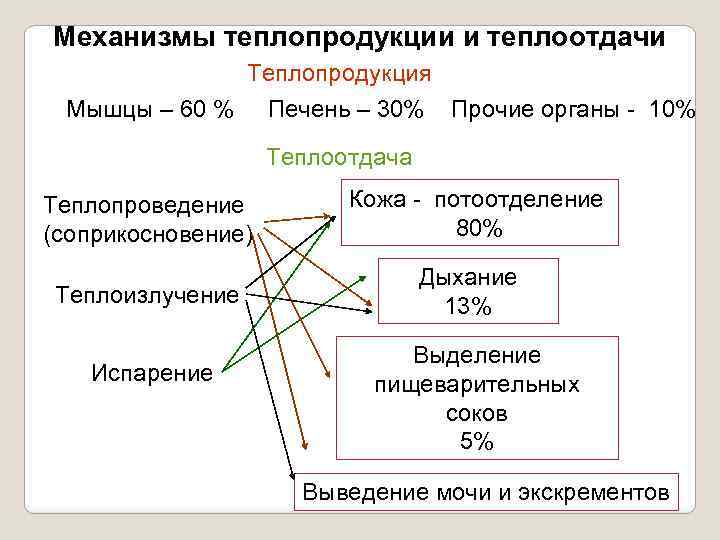 Механизмы теплопродукции и теплоотдачи

Теплопродукция

Мышцы – 60 %   Печень – 30%   Прочие органы - 10%

Теплоотдача

Теплопроведение (соприкосновение)

Теплоизлучение

Испарение

Кожа - потоотделение 80%

Дыхание 13%

Выделение пищеварительных соков 5%

Выведение мочи и экскрементов